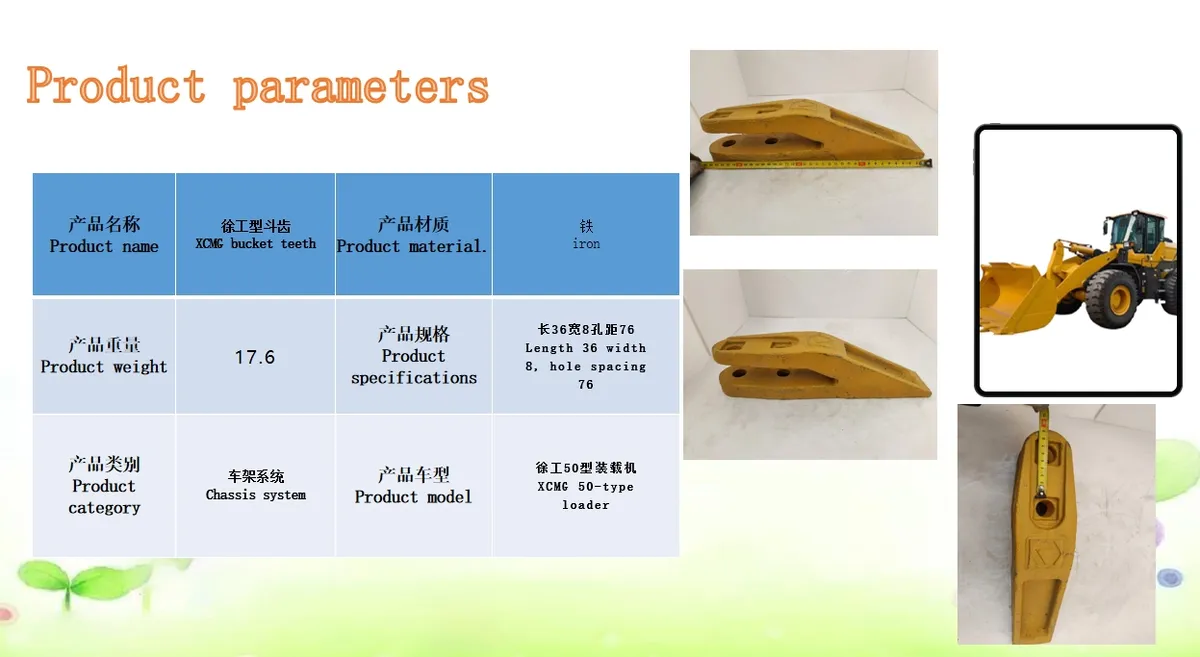 Product parameters

| 产品名称 Product name | 徐工型斗齿 XCMG bucket teeth | 产品材质 Product material. | 铁 iron |
|---|---|---|---|
| 产品重量 Product weight | 17.6 | 产品规格 Product specifications | 长36宽8孔距76 Length 36 width 8, hole spacing 76 |
| 产品类别 Product category | 车架系统 Chassis system | 产品车型 Product model | 徐工50型装载机 XCMG 50-type loader |